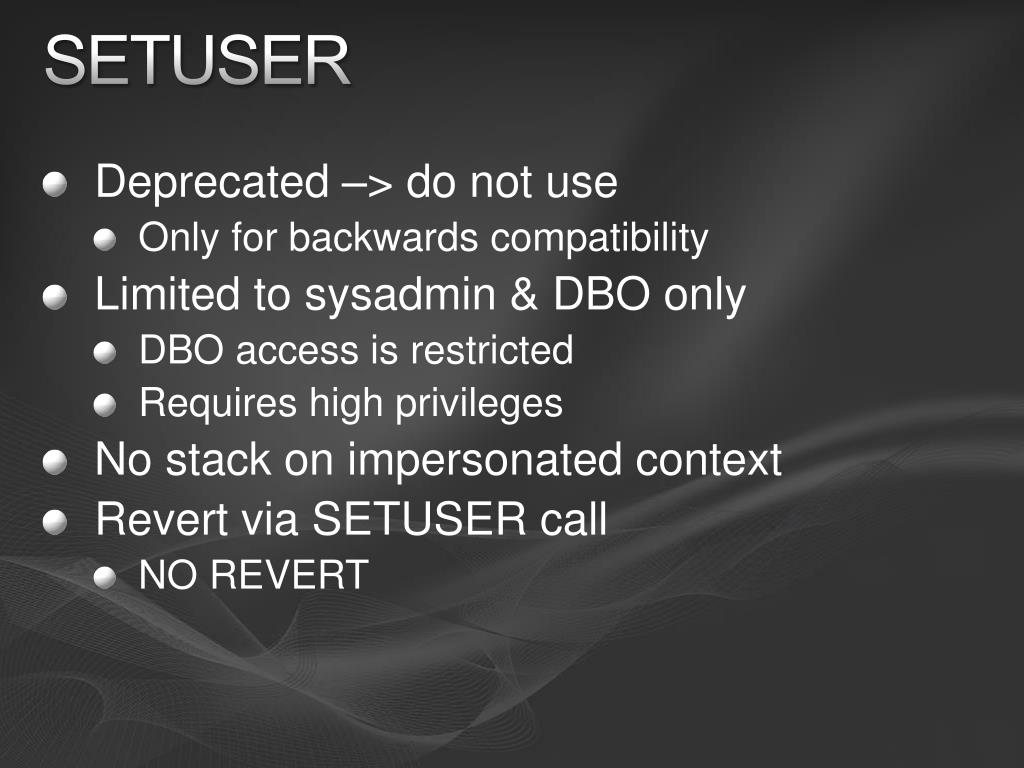 SETUSER

Deprecated –> do not use
Only for backwards compatibility
Limited to sysadmin & DBO only
DBO access is restricted
Requires high privileges
No stack on impersonated context
Revert via SETUSER call
NO REVERT